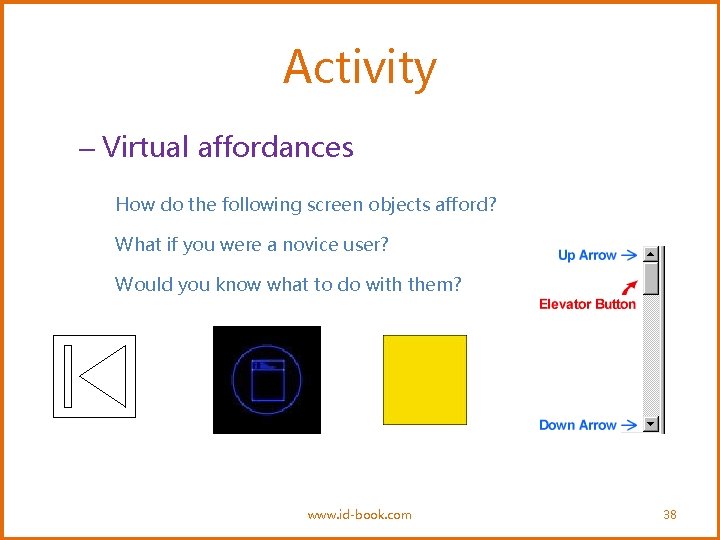 Activity

– Virtual affordances

How do the following screen objects afford?

What if you were a novice user?

Would you know what to do with them?

Up Arrow

Elevator Button

Down Arrow

www.id-book.com

38